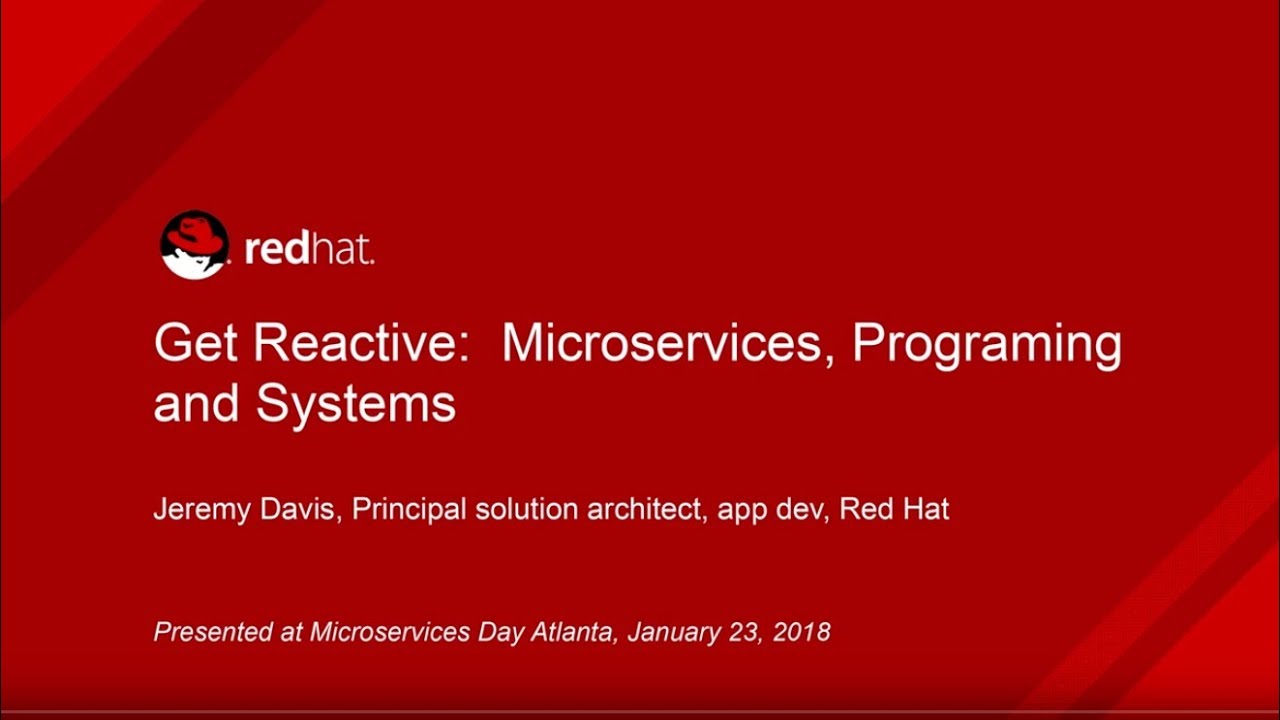 redhat.

Get Reactive: Microservices, Programing and Systems

Jeremy Davis, Principal solution architect, app dev, Red Hat

Presented at Microservices Day Atlanta, January 23, 2018